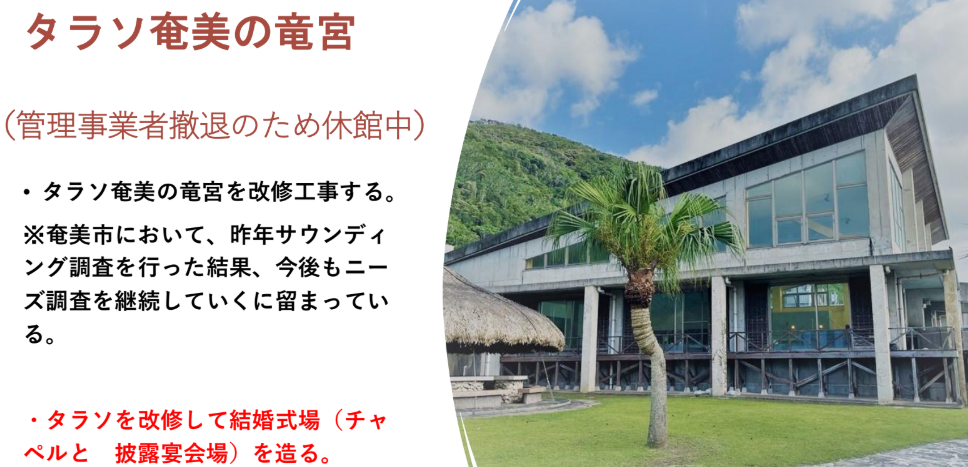 タラソ奄美の竜宮

（管理事業者撤退のため休館中）

・タラソ奄美の竜宮を改修工事する。

※奄美市において、昨年サウンディング調査を行った結果、今後もニーズ調査を継続していくに留まっている。

・タラソを改修して結婚式場（チャペルと　披露宴会場）を造る。